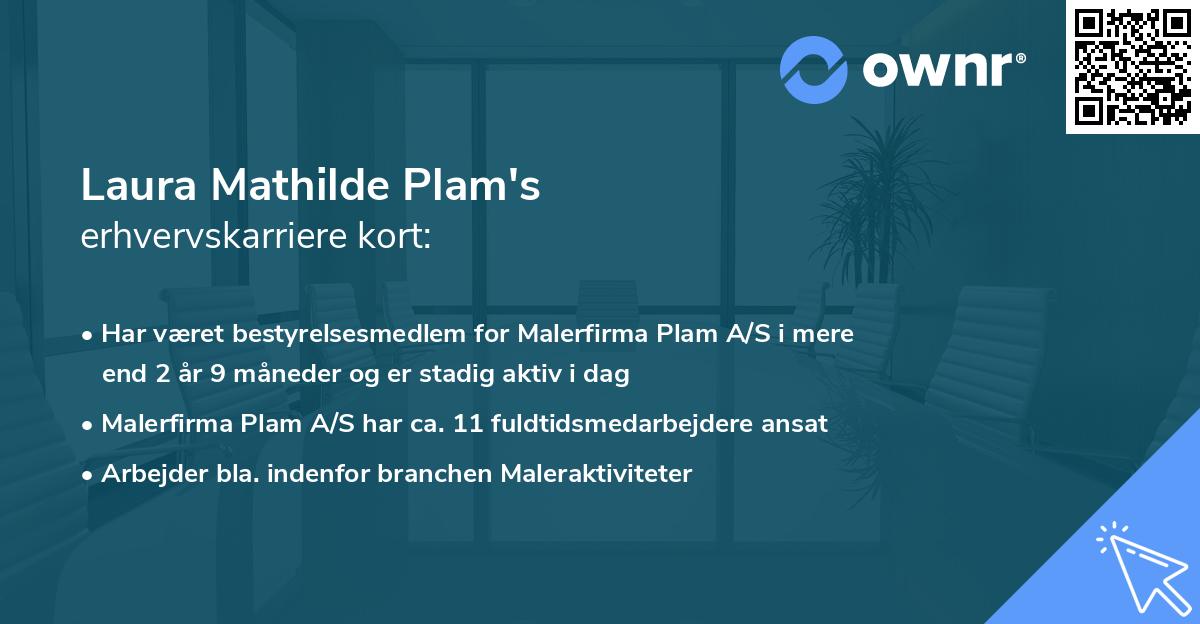 ownr®

Laura Mathilde Plam's
erhvervskarriere kort:

• Har været bestyrelsesmedlem for Malerfirma Plam A/S i mere end 2 år 9 måneder og er stadig aktiv i dag

• Malerfirma Plam A/S har ca. 11 fuldtidsmedarbejdere ansat

• Arbejder bla. indenfor branchen Maleraktiviteter